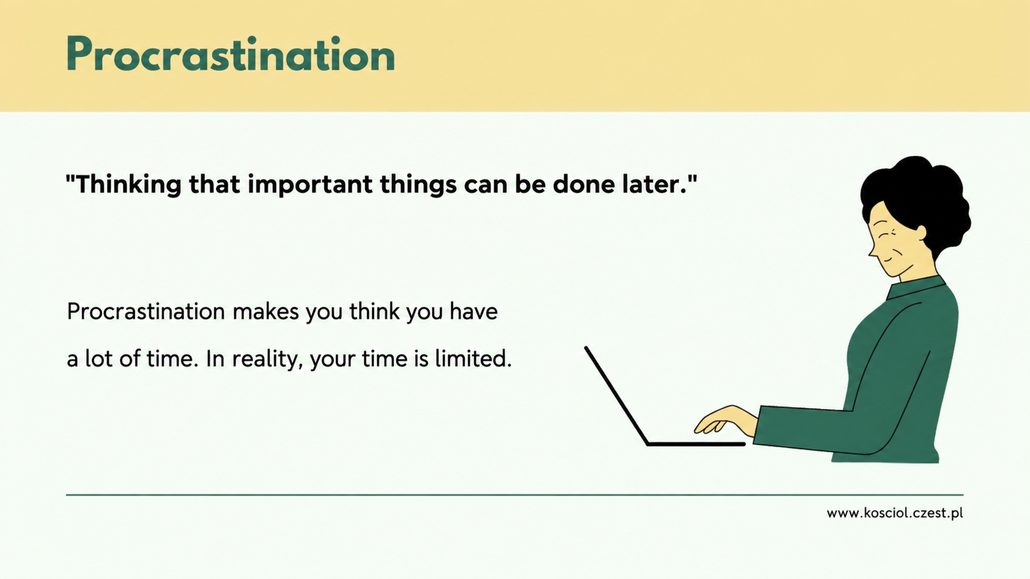 Procrastination

"Thinking that important things can be done later."

Procrastination makes you think you have a lot of time. In reality, your time is limited.

www.kosciol.czest.pl